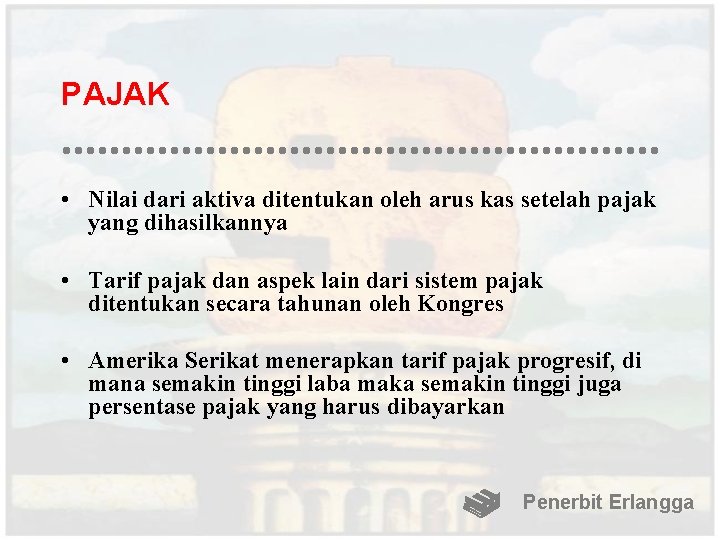 PAJAK

• Nilai dari aktiva ditentukan oleh arus kas setelah pajak yang dihasilkannya

• Tarif pajak dan aspek lain dari sistem pajak ditentukan secara tahunan oleh Kongres

• Amerika Serikat menerapkan tarif pajak progresif, di mana semakin tinggi laba maka semakin tinggi juga persentase pajak yang harus dibayarkan

Penerbit Erlangga